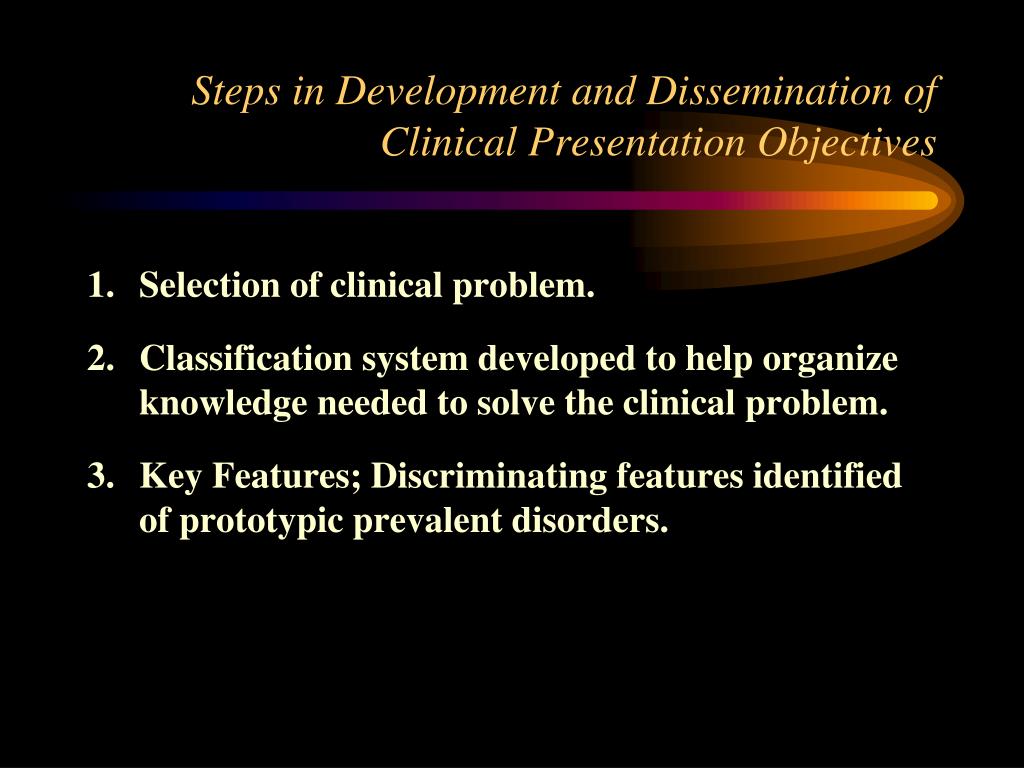 Steps in Development and Dissemination of Clinical Presentation Objectives

1. Selection of clinical problem.

2. Classification system developed to help organize knowledge needed to solve the clinical problem.

3. Key Features; Discriminating features identified of prototypic prevalent disorders.